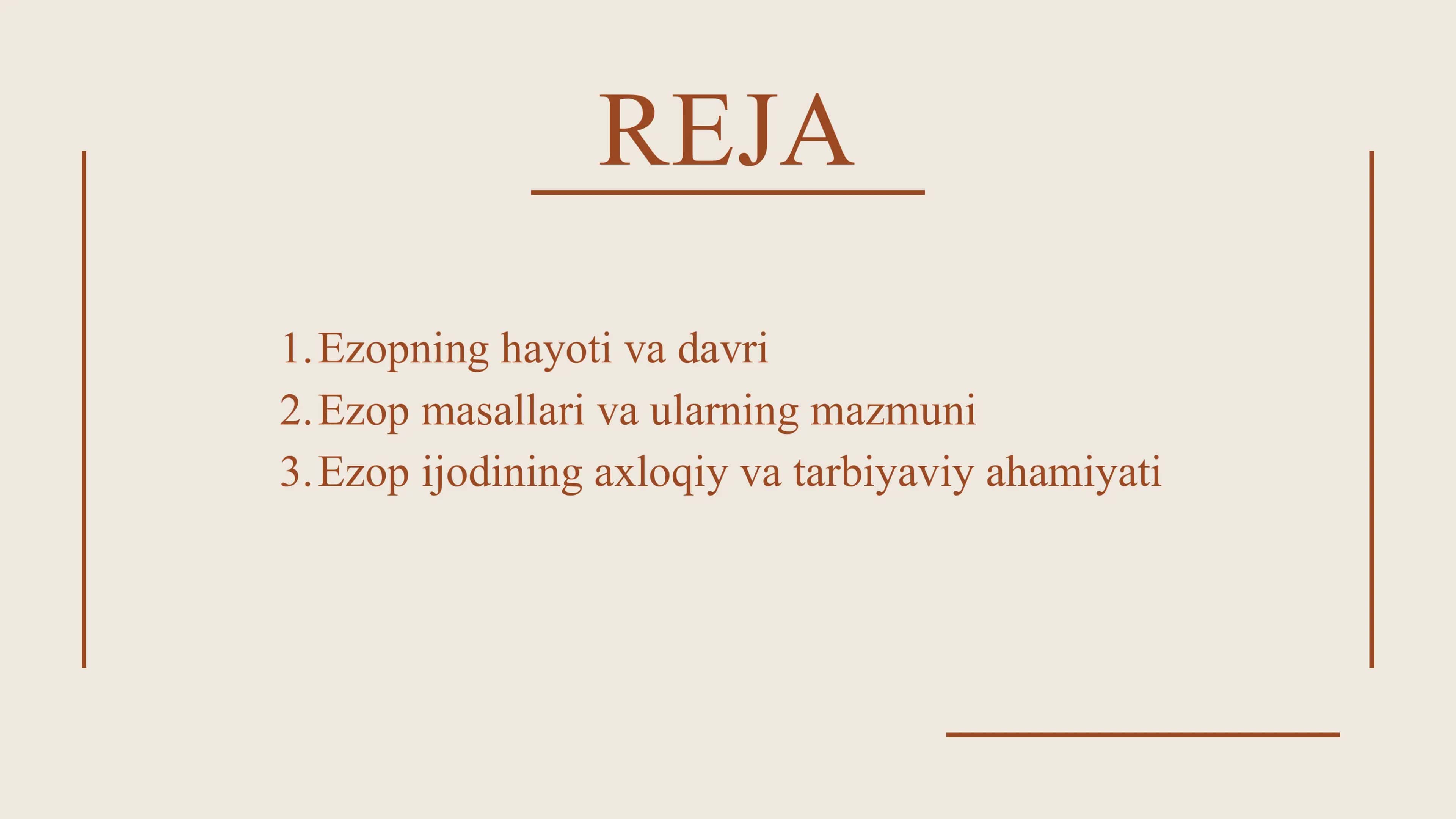 REJA

1. Ezopning hayoti va davri
2. Ezop masallari va ularning mazmuni
3. Ezop ijodining axloqiy va tarbiyaviy ahamiyati